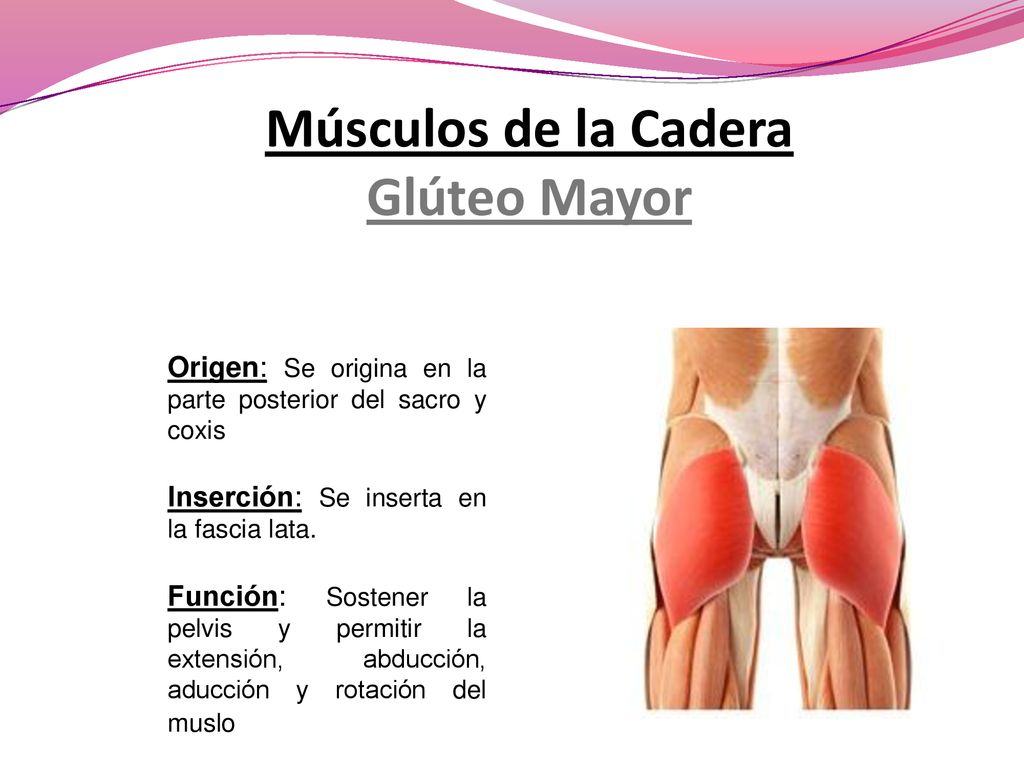 Músculos de la Cadera
Glúteo Mayor

Origen: Se origina en la parte posterior del sacro y coxis

Inserción: Se inserta en la fascia lata.

Función: Sostener la pelvis y permitir la extensión, abducción, aducción y rotación del muslo